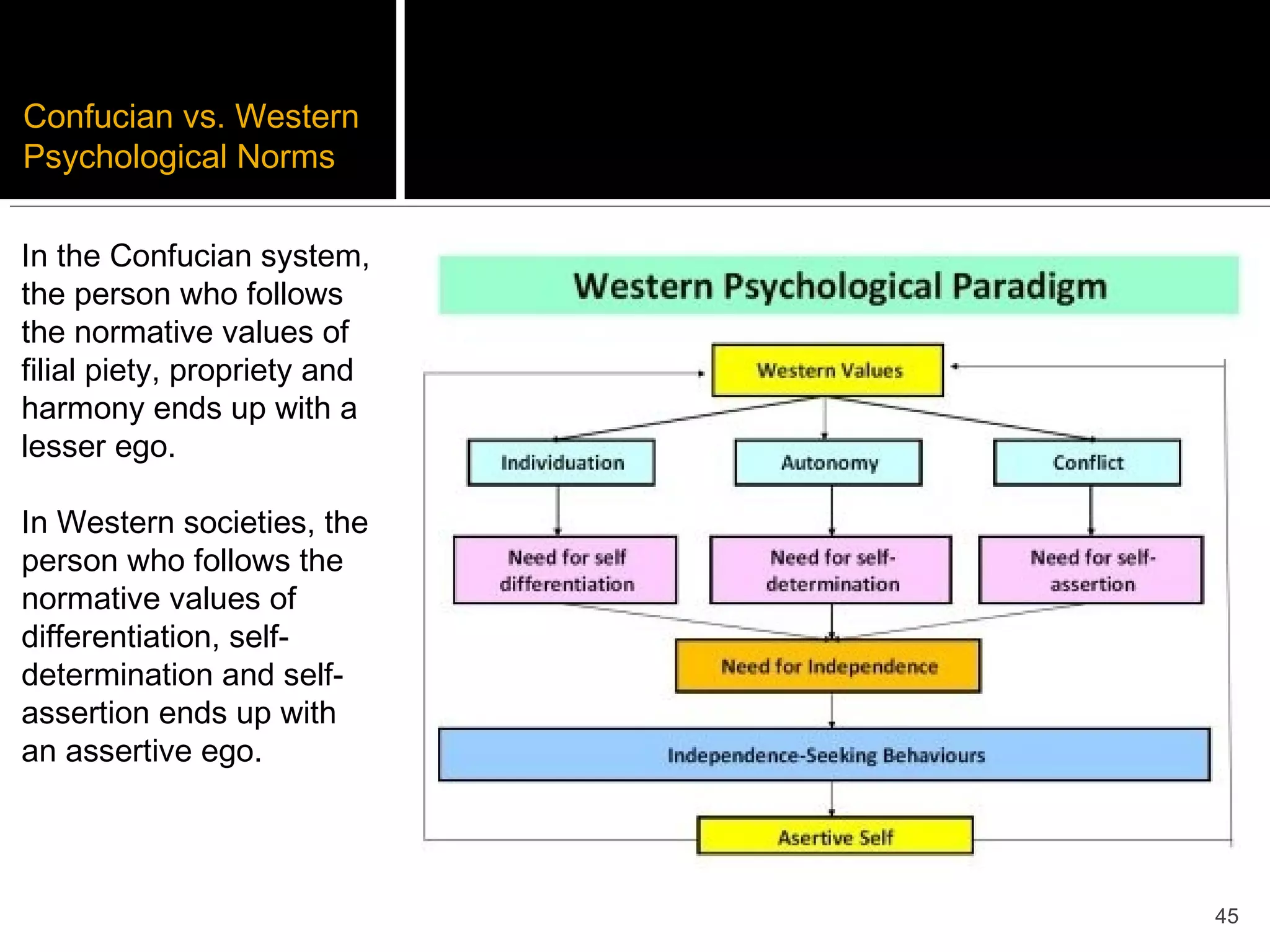 Confucian vs. Western Psychological Norms

In the Confucian system, the person who follows the normative values of filial piety, propriety and harmony ends up with a lesser ego.

In Western societies, the person who follows the normative values of differentiation, self-determination and self-assertion ends up with an assertive ego.

Western Psychological Paradigm

Western Values

Individuation

Autonomy

Conflict

Need for self differentiation

Need for self-determination

Need for self-assertion

Need for Independence

Independence-Seeking Behaviours

Asertive Self

45